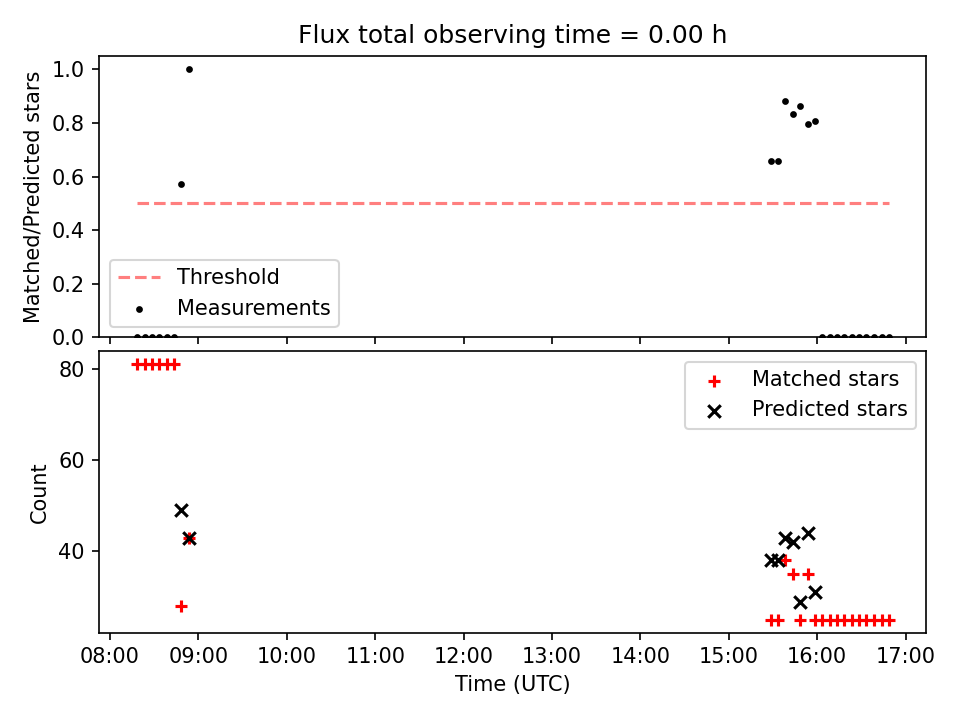 Flux total observing time = 0.00 h

Matched/Predicted stars

1.0
0.8
0.6
0.4
0.2
0.0

Threshold
Measurements

Count

80
60
40

Matched stars
Predicted stars

08:00 09:00 10:00 11:00 12:00 13:00 14:00 15:00 16:00 17:00
Time (UTC)